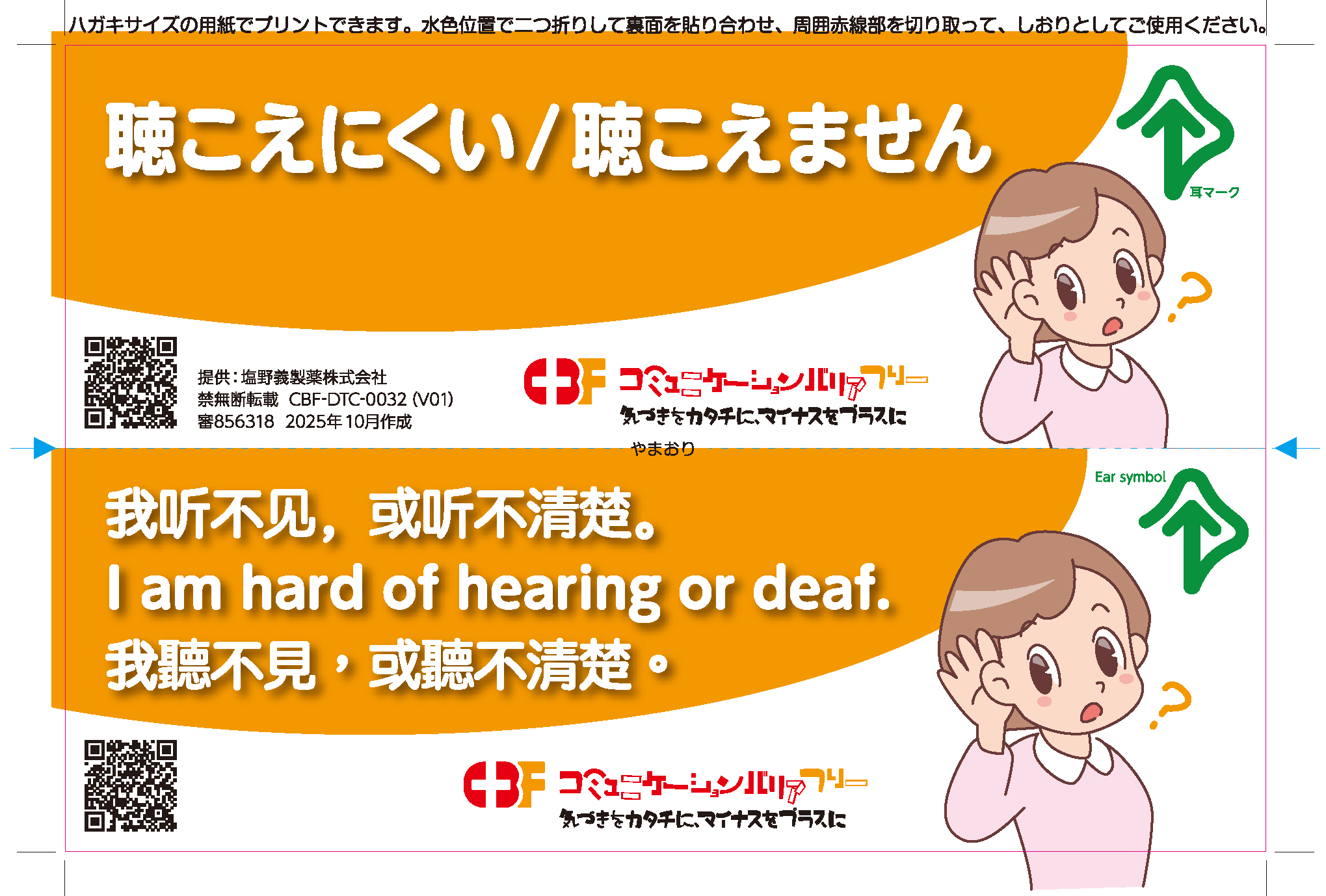 ハガキサイズの用紙でプリントできます。水色位置で二つ折りして裏面を貼り合わせ、周囲赤線部を切り取って、しおりとしてご使用ください。

聴こえにくい/聴こえません

耳マーク

提供：塩野義製薬株式会社
禁無断転載 CBF-DTC-0032 (V01)
審856318 2025年10月作成

CBF コミュニケーションバリアフリー
気づきをカタチに、マイナスをプラスに

やまおり

Ear symbol

我听不见，或听不清楚。
I am hard of hearing or deaf.
我聽不見，或聽不清楚。

CBF コミュニケーションバリアフリー
気づきをカタチに、マイナスをプラスに